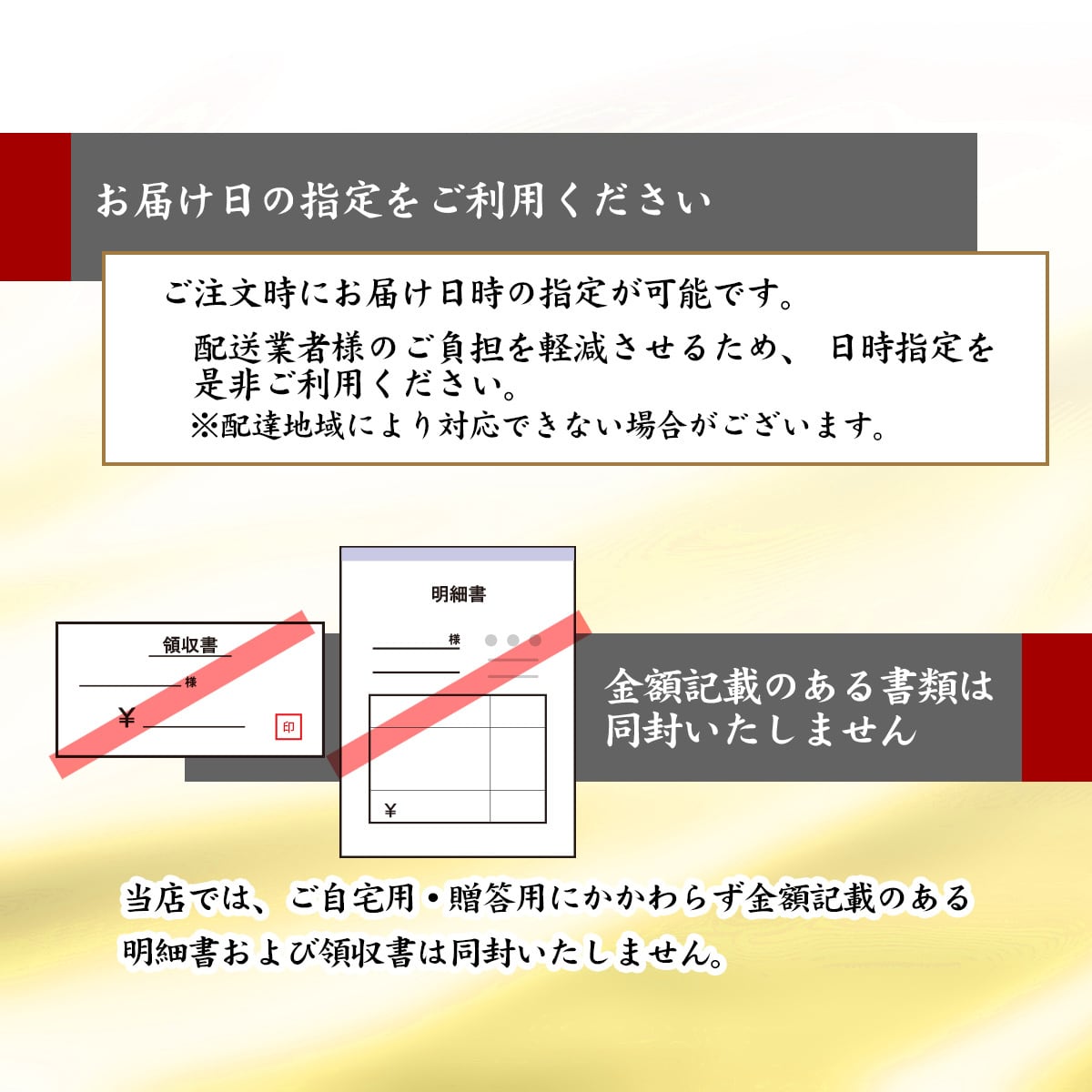 お届け日の指定をご利用ください

ご注文時にお届け日時の指定が可能です。

配送業者様のご負担を軽減させるため、日時指定を是非ご利用ください。
※配達地域により対応できない場合がございます。

領収書

様

¥

印

明細書

様

¥

金額記載のある書類は同封いたしません

当店では、ご自宅用・贈答用にかかわらず金額記載のある明細書および領収書は同封いたしません。